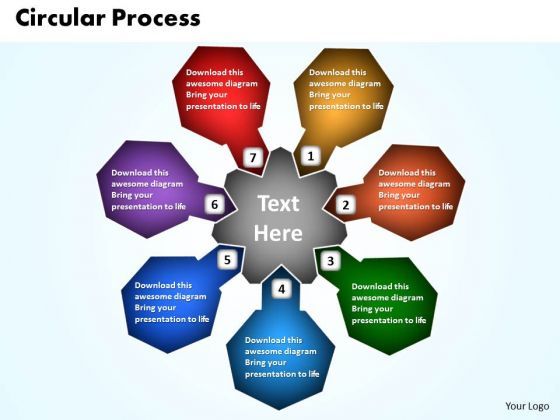 Circular Process

Text Here

1
Download this awesome diagram Bring your presentation to life

2
Download this awesome diagram Bring your presentation to life

3
Download this awesome diagram Bring your presentation to life

4
Download this awesome diagram Bring your presentation to life

5
Download this awesome diagram Bring your presentation to life

6
Download this awesome diagram Bring your presentation to life

7
Download this awesome diagram Bring your presentation to life

Your Logo